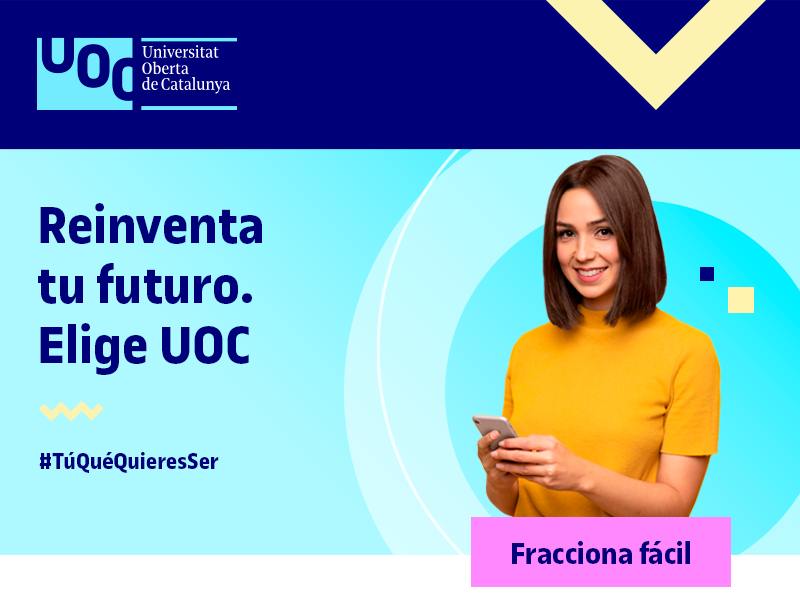 UOC Universitat Oberta de Catalunya

Reinventa tu futuro. Elige UOC

#TúQuéQuieresSer

Fracciona fácil